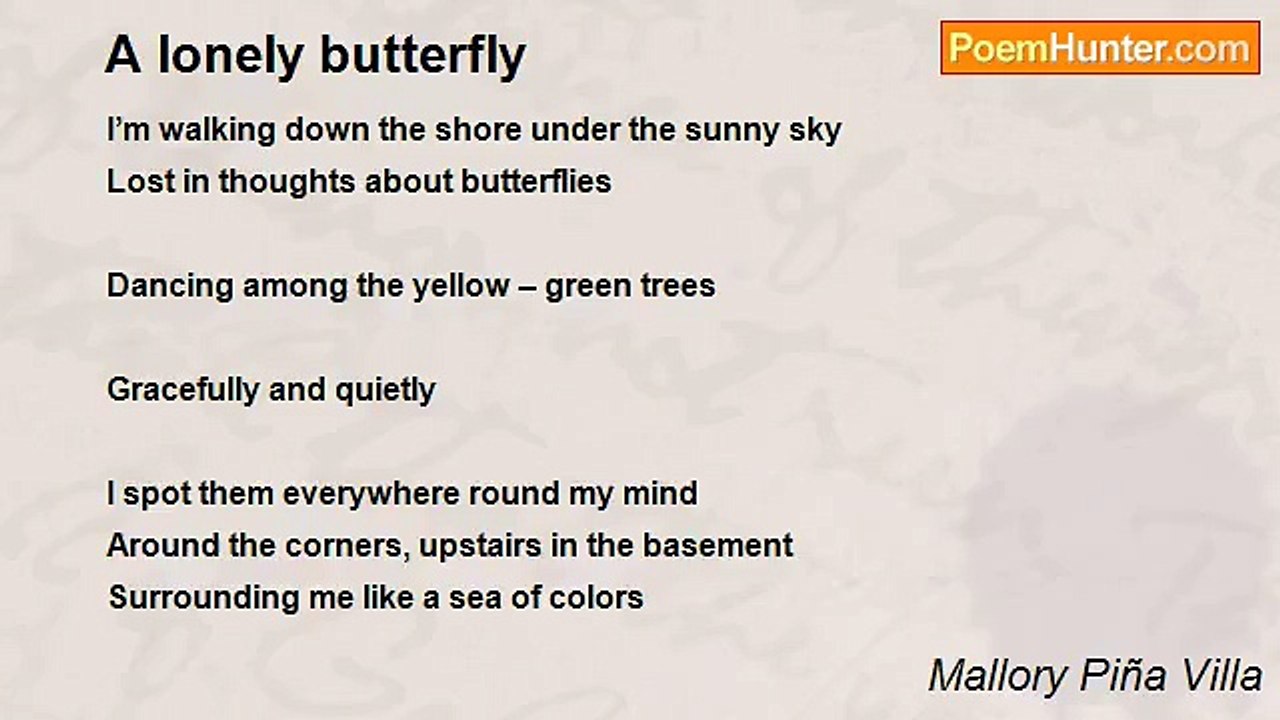 A lonely butterfly

PoemHunter.com

I’m walking down the shore under the sunny sky
Lost in thoughts about butterflies

Dancing among the yellow – green trees

Gracefully and quietly

I spot them everywhere round my mind
Around the corners, upstairs in the basement
Surrounding me like a sea of colors

Mallory Piña Villa